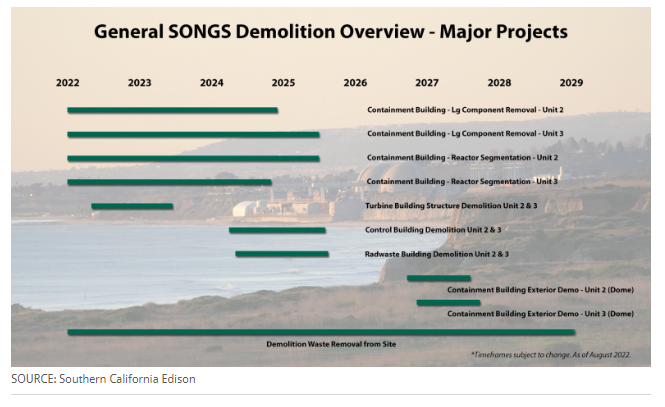 General SONGS Demolition Overview - Major Projects

2022 2023 2024 2025 2026 2027 2028 2029

Containment Building - Lg Component Removal - Unit 2

Containment Building - Lg Component Removal - Unit 3

Containment Building - Reactor Segmentation - Unit 2

Containment Building - Reactor Segmentation - Unit 3

Turbine Building Structure Demolition Unit 2 & 3

Control Building Demolition Unit 2 & 3

Radwaste Building Demolition Unit 2 & 3

Containment Building Exterior Demo - Unit 2 (Dome)

Containment Building Exterior Demo - Unit 3 (Dome)

Demolition Waste Removal from Site

*Timeframes subject to change. As of August 2022.

SOURCE: Southern California Edison